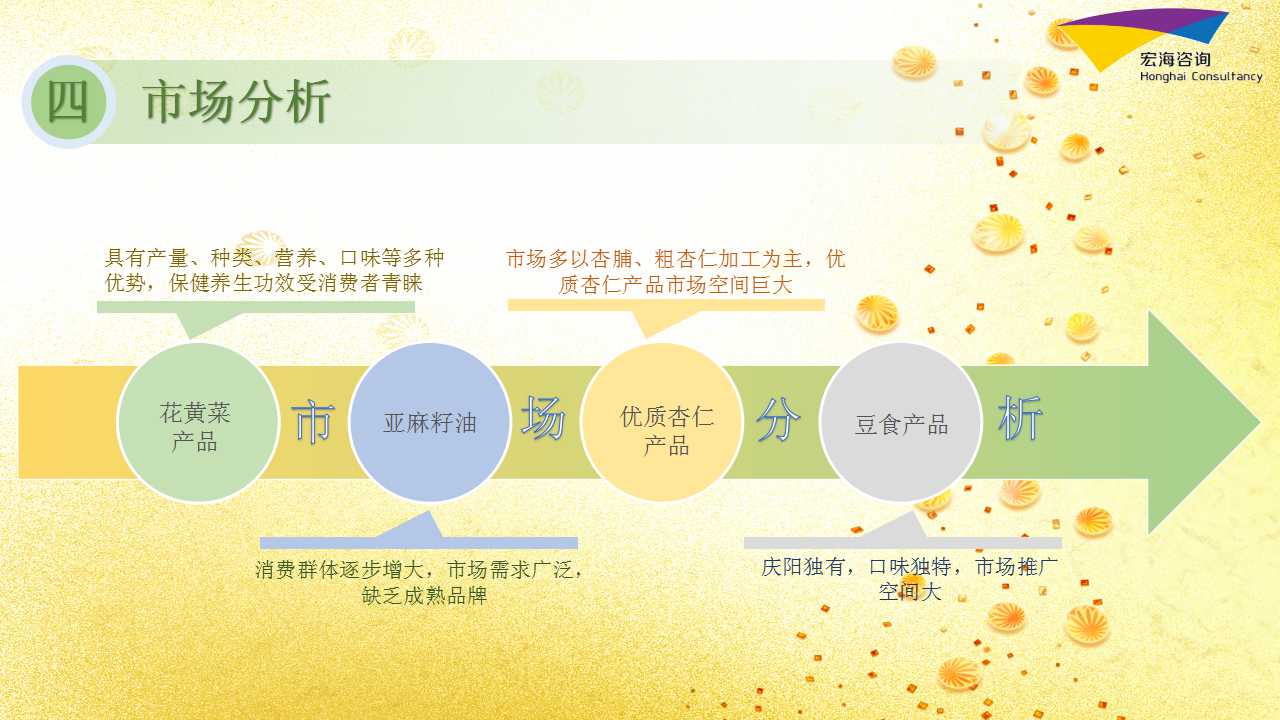 宏海咨询
Honghai Consultancy

四 市场分析

具有产量、种类、营养、口味等多种优势，保健养生功效受消费者青睐

市场多以杏脯、粗杏仁加工为主，优质杏仁产品市场空间巨大

花黄菜产品

市

亚麻籽油

场

优质杏仁产品

分

豆食产品

析

消费群体逐步增大，市场需求广泛，缺乏成熟品牌

庆阳独有，口味独特，市场推广空间大